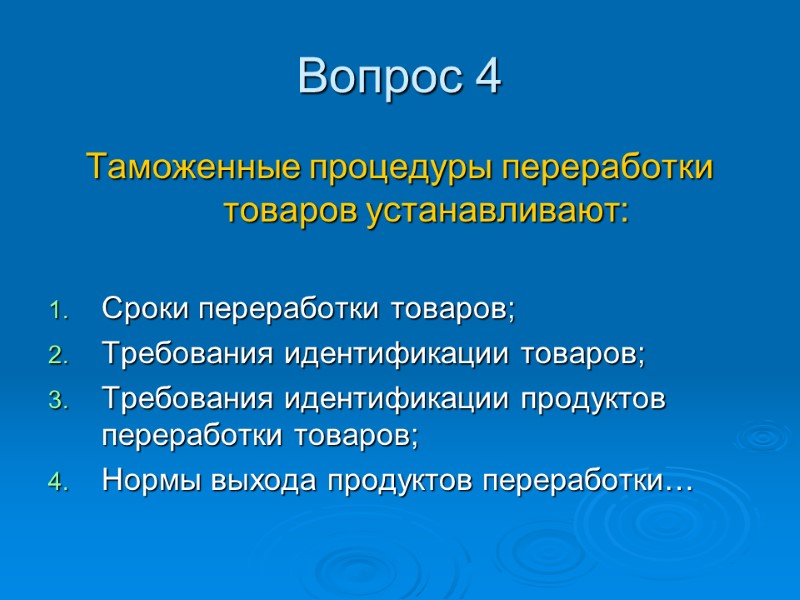 Вопрос 4

Таможенные процедуры переработки товаров устанавливают:

1. Сроки переработки товаров;
2. Требования идентификации товаров;
3. Требования идентификации продуктов переработки товаров;
4. Нормы выхода продуктов переработки…